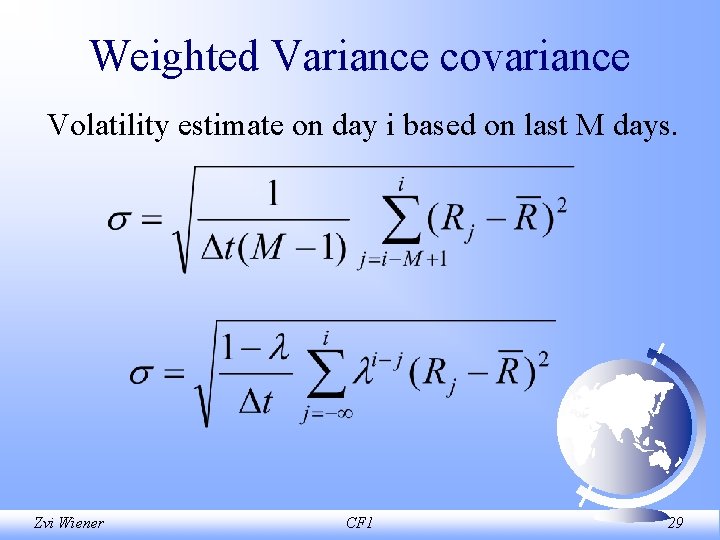 Weighted Variance covariance

Volatility estimate on day i based on last M days.

$\sigma = \sqrt{\frac{1}{\Delta t(M-1)} \sum_{j=i-M+1}^{i} (R_j - \overline{R})^2}$

$\sigma = \sqrt{\frac{1-\lambda}{\Delta t} \sum_{j=-\infty}^{i} \lambda^{i-j} (R_j - \overline{R})^2}$

Zvi Wiener

CF1

29